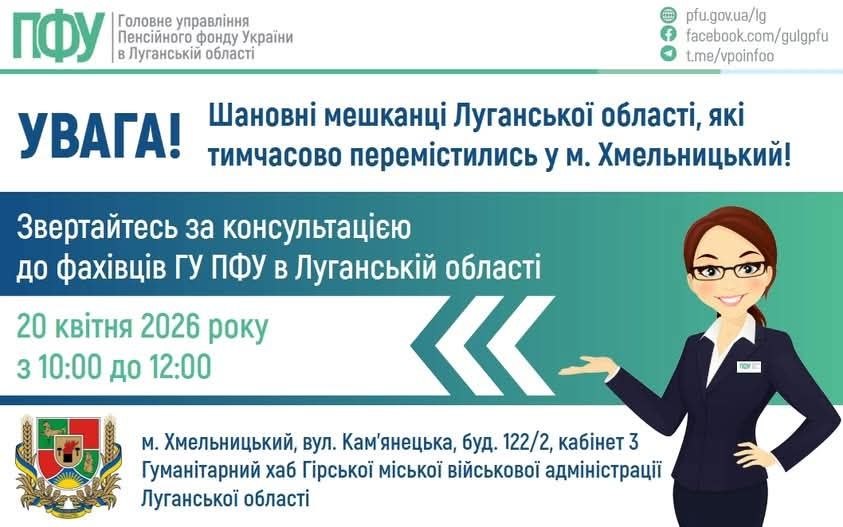 ПФУ Головне управління Пенсійного фонду України в Луганській області

pfu.gov.ua/lg
facebook.com/gulgpfu
t.me/vpoinfoo

УВАГА! Шановні мешканці Луганської області, які тимчасово перемістились у м. Хмельницький!

Звертайтесь за консультацією до фахівців ГУ ПФУ в Луганській області

20 квітня 2026 року
з 10:00 до 12:00

ПФУ

м. Хмельницький, вул. Кам'янецька, буд. 122/2, кабінет 3
Гуманітарний хаб Гірської міської військової адміністрації Луганської області